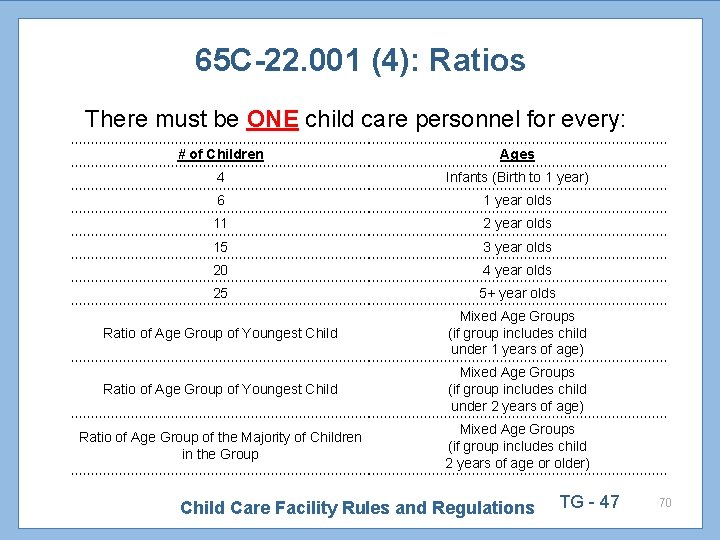 65C-22.001 (4): Ratios

There must be ONE child care personnel for every:

| # of Children | Ages |
|---|---|
| 4 | Infants (Birth to 1 year) |
| 6 | 1 year olds |
| 11 | 2 year olds |
| 15 | 3 year olds |
| 20 | 4 year olds |
| 25 | 5+ year olds |
| Ratio of Age Group of Youngest Child | Mixed Age Groups (if group includes child under 1 years of age) |
| Ratio of Age Group of Youngest Child | Mixed Age Groups (if group includes child under 2 years of age) |
| Ratio of Age Group of the Majority of Children in the Group | Mixed Age Groups (if group includes child 2 years of age or older) |

Child Care Facility Rules and Regulations

TG - 47

70